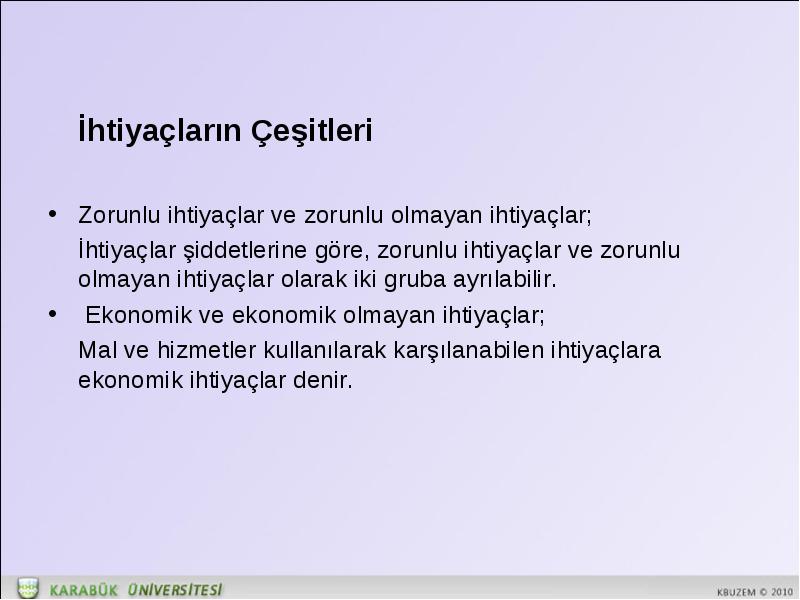 İhtiyaçların Çeşitleri

• Zorunlu ihtiyaçlar ve zorunlu olmayan ihtiyaçlar;

İhtiyaçlar şiddetlerine göre, zorunlu ihtiyaçlar ve zorunlu olmayan ihtiyaçlar olarak iki gruba ayrılabilir.

• Ekonomik ve ekonomik olmayan ihtiyaçlar;

Mal ve hizmetler kullanılarak karşılanabilen ihtiyaçlara ekonomik ihtiyaçlar denir.

KARABÜK ÜNİVERSİTESİ

KBUZEM © 2010